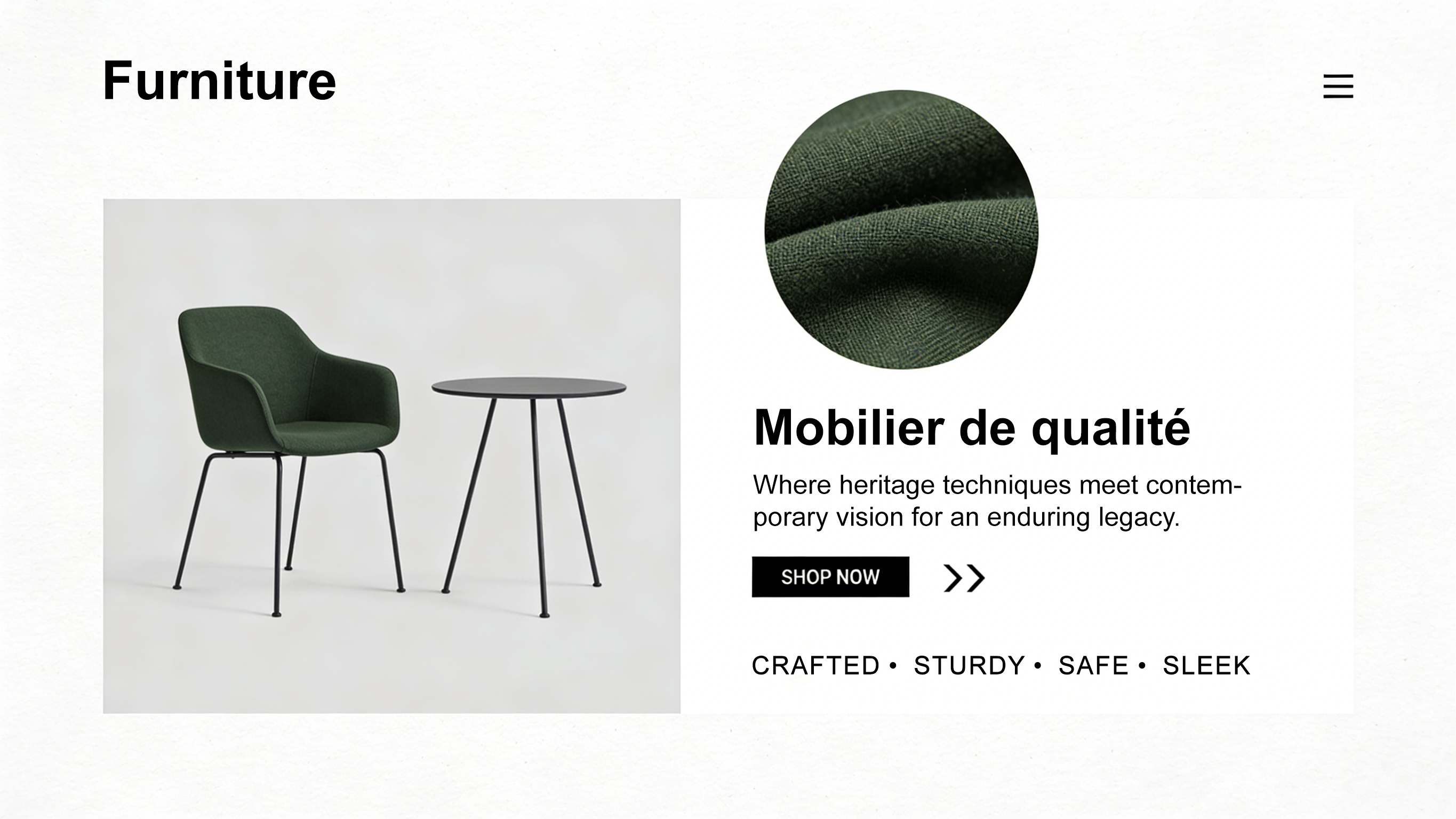 Furniture

Mobilier de qualité

Where heritage techniques meet contemporary vision for an enduring legacy.

SHOP NOW

>>

CRAFTED • STURDY • SAFE • SLEEK